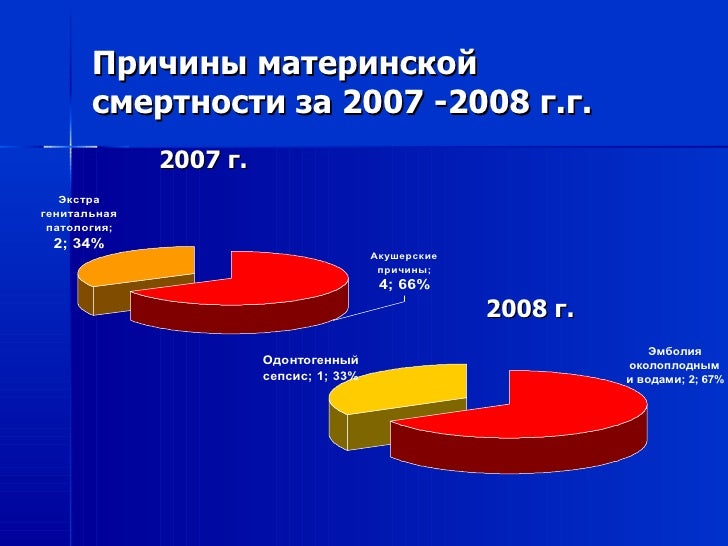 Причины материнской смертности за 2007 -2008 г.г.

2007 г.

Экстра генитальная патология; 2; 34%

Акушерские причины; 4; 66%

2008 г.

Одонтогенный сепсис; 1; 33%

Эмболия околоплодным и водами; 2; 67%